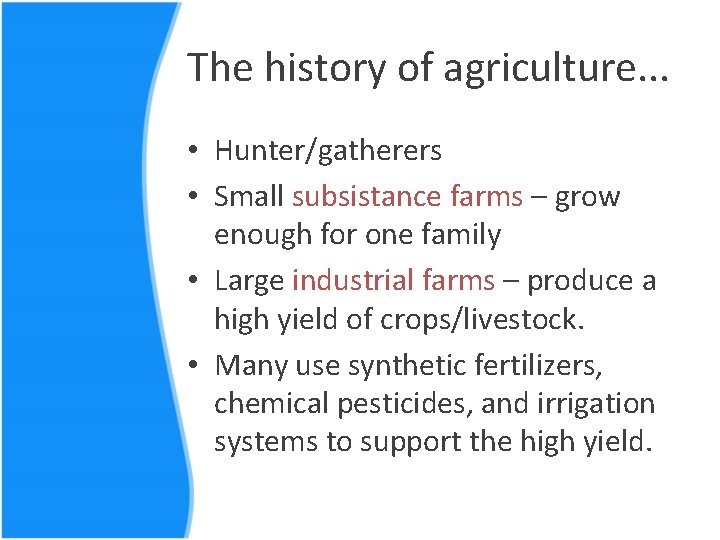 The history of agriculture...

• Hunter/gatherers
• Small subsistance farms – grow enough for one family
• Large industrial farms – produce a high yield of crops/livestock.
• Many use synthetic fertilizers, chemical pesticides, and irrigation systems to support the high yield.